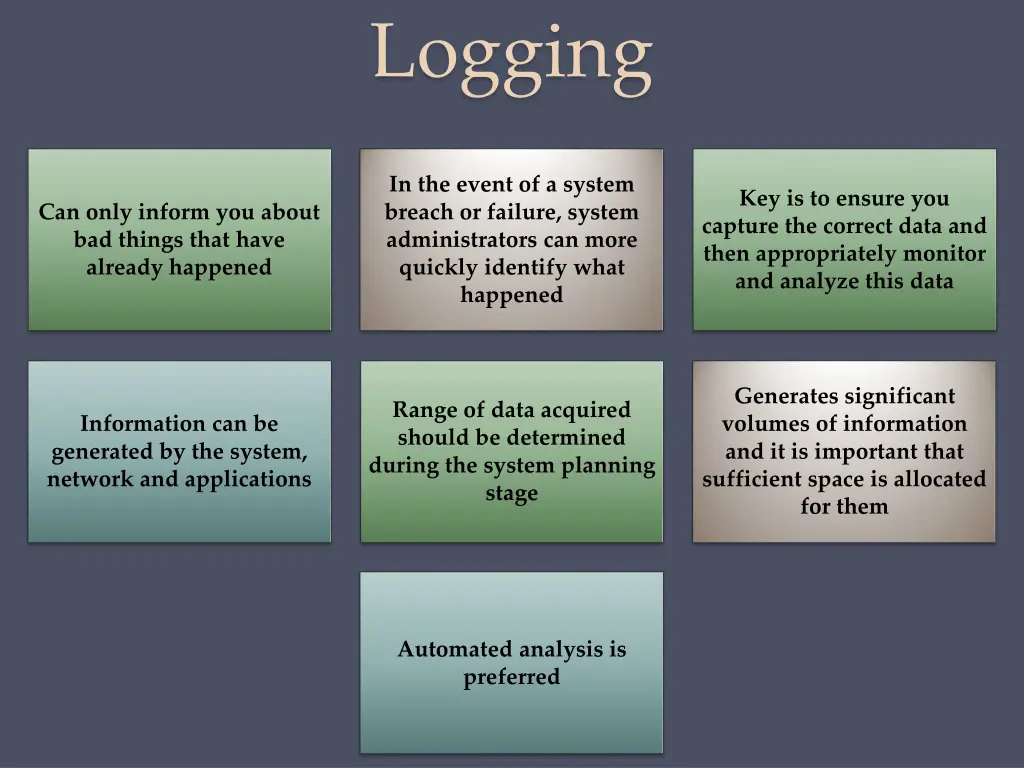 Logging

Can only inform you about bad things that have already happened

In the event of a system breach or failure, system administrators can more quickly identify what happened

Key is to ensure you capture the correct data and then appropriately monitor and analyze this data

Information can be generated by the system, network and applications

Range of data acquired should be determined during the system planning stage

Generates significant volumes of information and it is important that sufficient space is allocated for them

Automated analysis is preferred